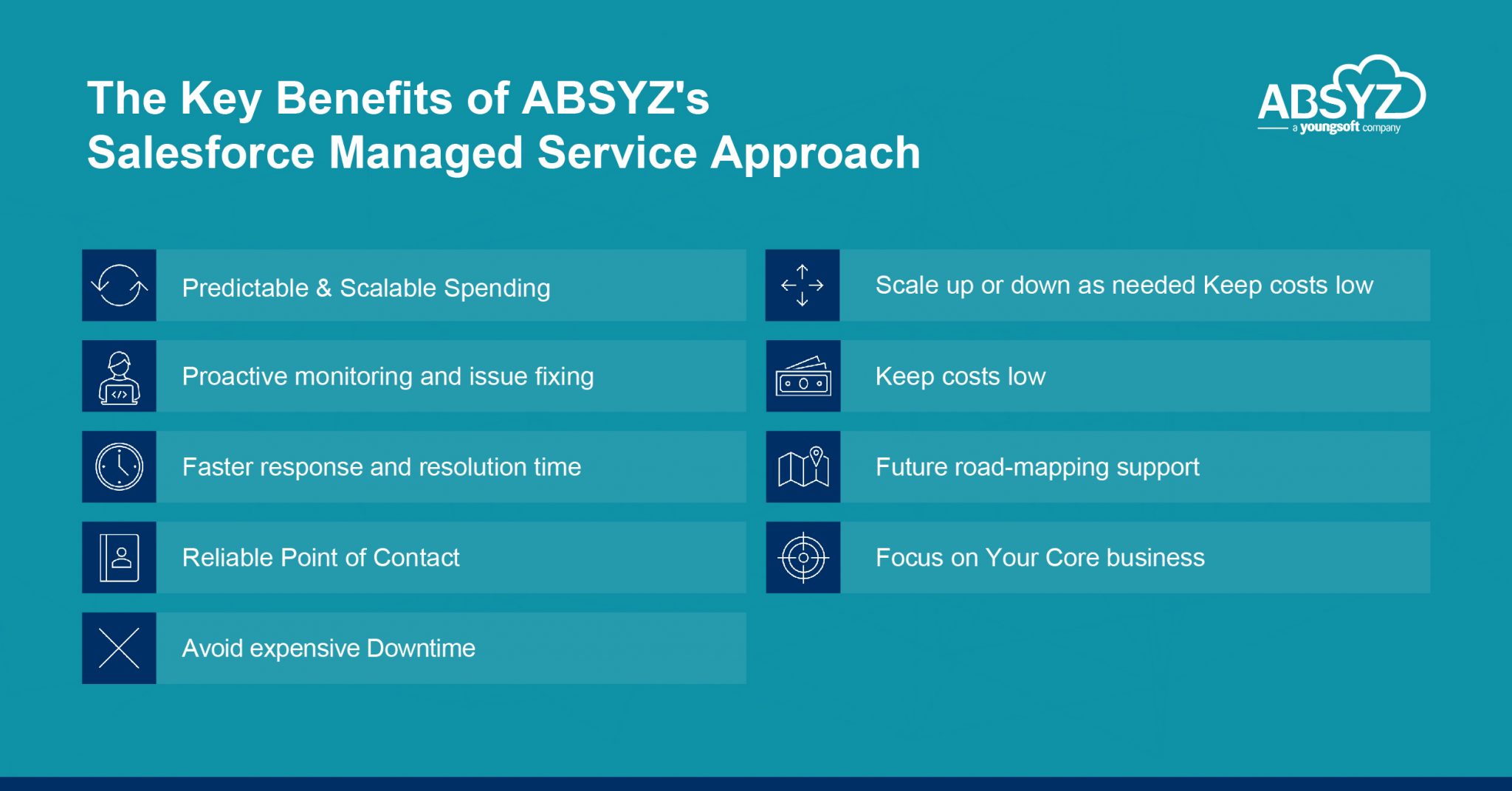 The Key Benefits of ABSYZ's Salesforce Managed Service Approach

ABSYZ
a youngsoft company

Predictable & Scalable Spending

Proactive monitoring and issue fixing

Faster response and resolution time

Reliable Point of Contact

Avoid expensive Downtime

Scale up or down as needed Keep costs low

Keep costs low

Future road-mapping support

Focus on Your Core business